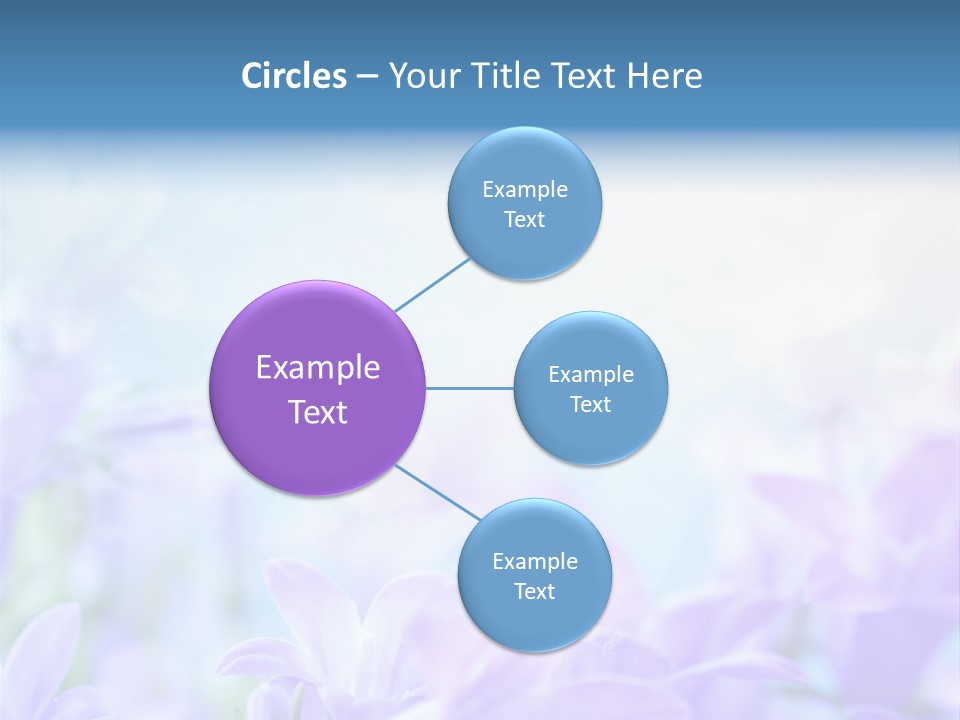 Circles – Your Title Text Here

Example Text

Example Text

Example Text

Example Text